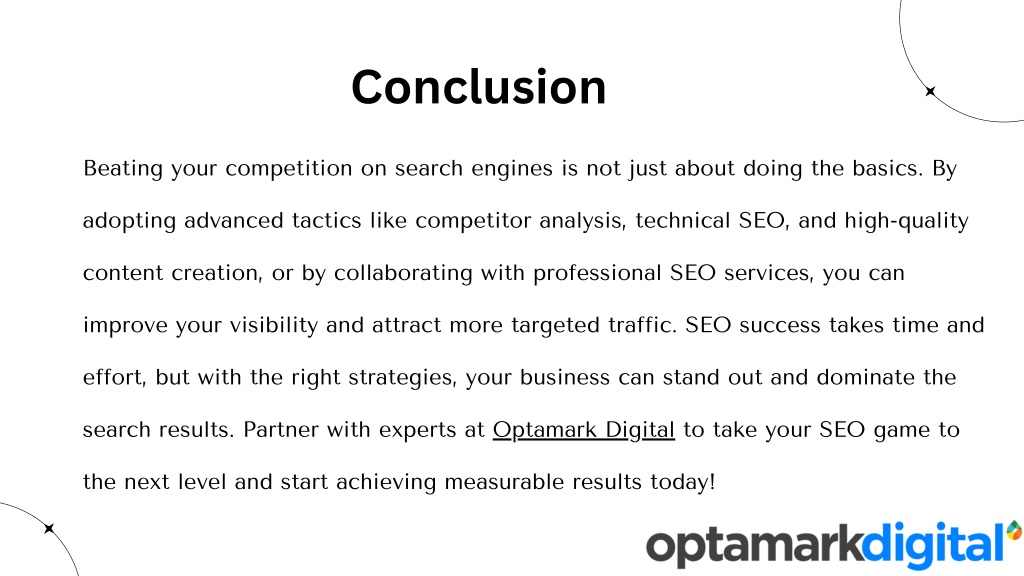 Conclusion

Beating your competition on search engines is not just about doing the basics. By adopting advanced tactics like competitor analysis, technical SEO, and high-quality content creation, or by collaborating with professional SEO services, you can improve your visibility and attract more targeted traffic. SEO success takes time and effort, but with the right strategies, your business can stand out and dominate the search results. Partner with experts at Optamark Digital to take your SEO game to the next level and start achieving measurable results today!

optamarkdigital